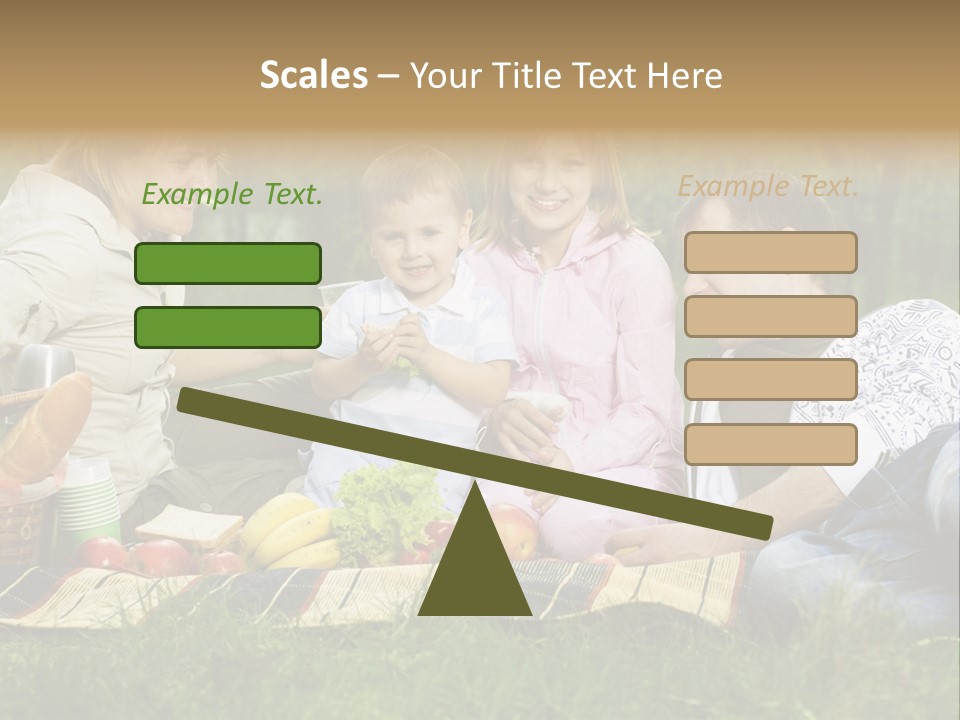 Scales – Your Title Text Here

Example Text.

Example Text.